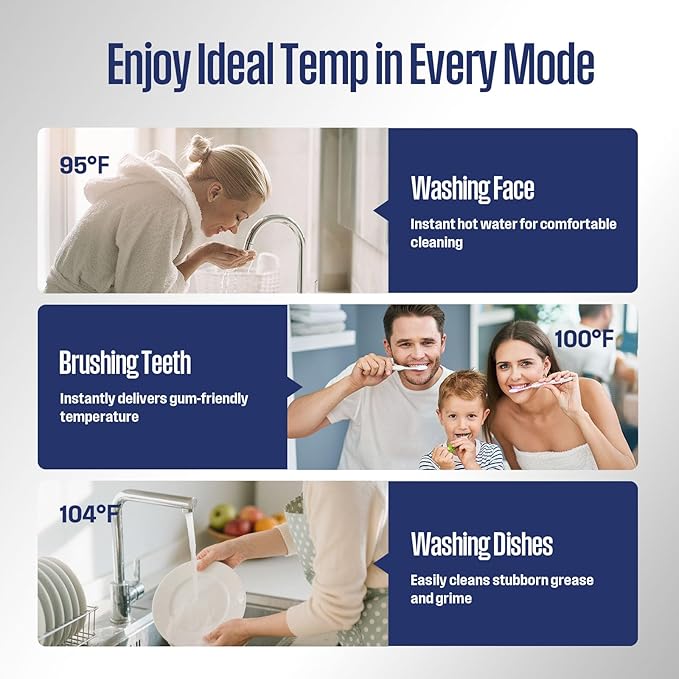 Enjoy Ideal Temp in Every Mode

95°F

Washing Face

Instant hot water for comfortable cleaning

Brushing Teeth

Instantly delivers gum-friendly temperature

100°F

104°F

Washing Dishes

Easily cleans stubborn grease and grime